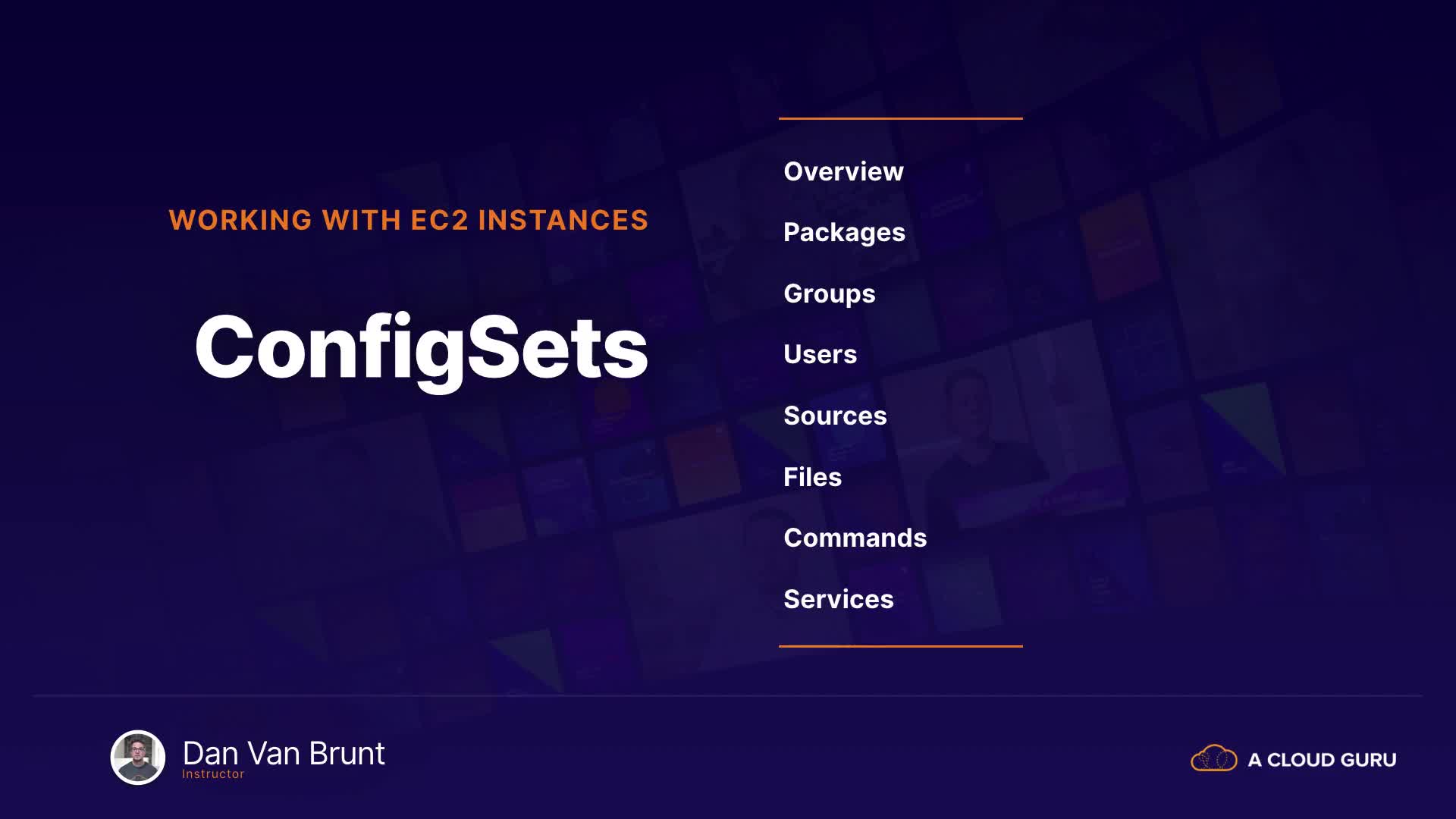 WORKING WITH EC2 INSTANCES

ConfigSets

Overview

Packages

Groups

Users

Sources

Files

Commands

Services

Dan Van Brunt
Instructor

A CLOUD GURU